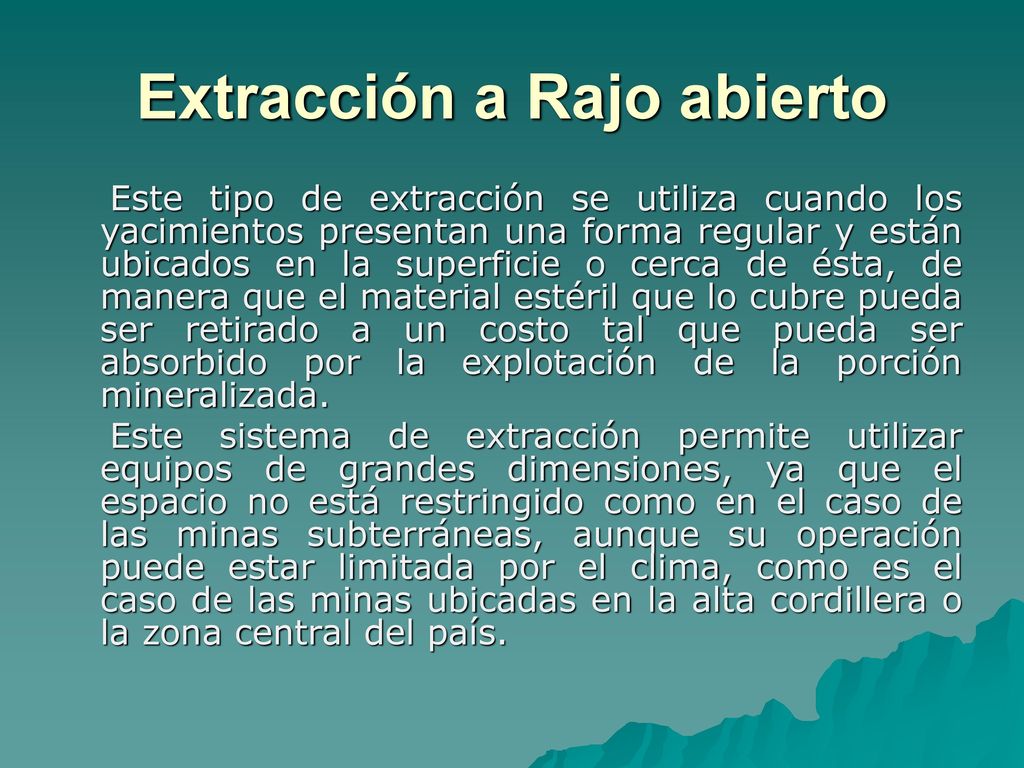 Extracción a Rajo abierto

Este tipo de extracción se utiliza cuando los yacimientos presentan una forma regular y están ubicados en la superficie o cerca de ésta, de manera que el material estéril que lo cubre pueda ser retirado a un costo tal que pueda ser absorbido por la explotación de la porción mineralizada.

Este sistema de extracción permite utilizar equipos de grandes dimensiones, ya que el espacio no está restringido como en el caso de las minas subterráneas, aunque su operación puede estar limitada por el clima, como es el caso de las minas ubicadas en la alta cordillera o la zona central del país.